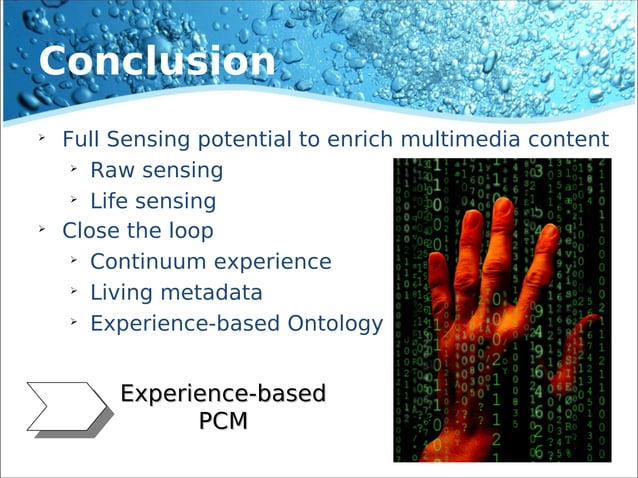 Conclusion

Full Sensing potential to enrich multimedia content
Raw sensing
Life sensing
Close the loop
Continuum experience
Living metadata
Experience-based Ontology

Experience-based PCM